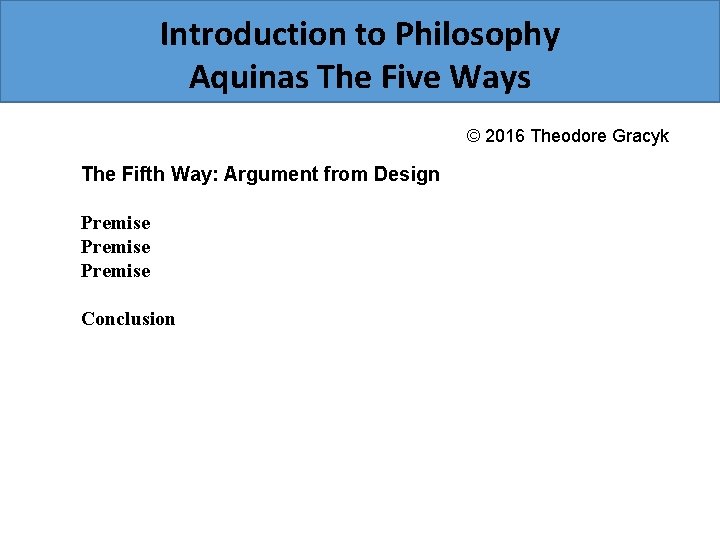 Introduction to Philosophy
Aquinas The Five Ways

© 2016 Theodore Gracyk

The Fifth Way: Argument from Design

Premise
Premise
Premise

Conclusion